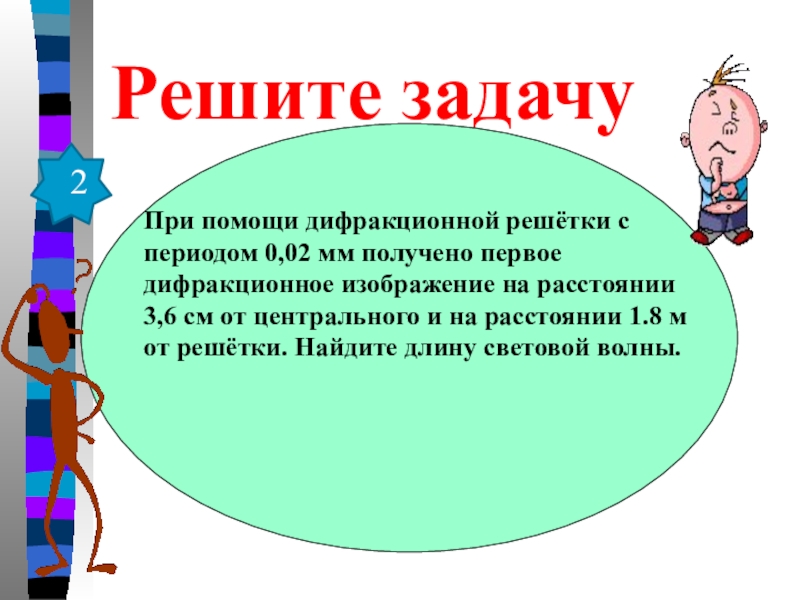 Решите задачу

2

При помощи дифракционной решётки с периодом 0,02 мм получено первое дифракционное изображение на расстоянии 3,6 см от центрального и на расстоянии 1.8 м от решётки. Найдите длину световой волны.